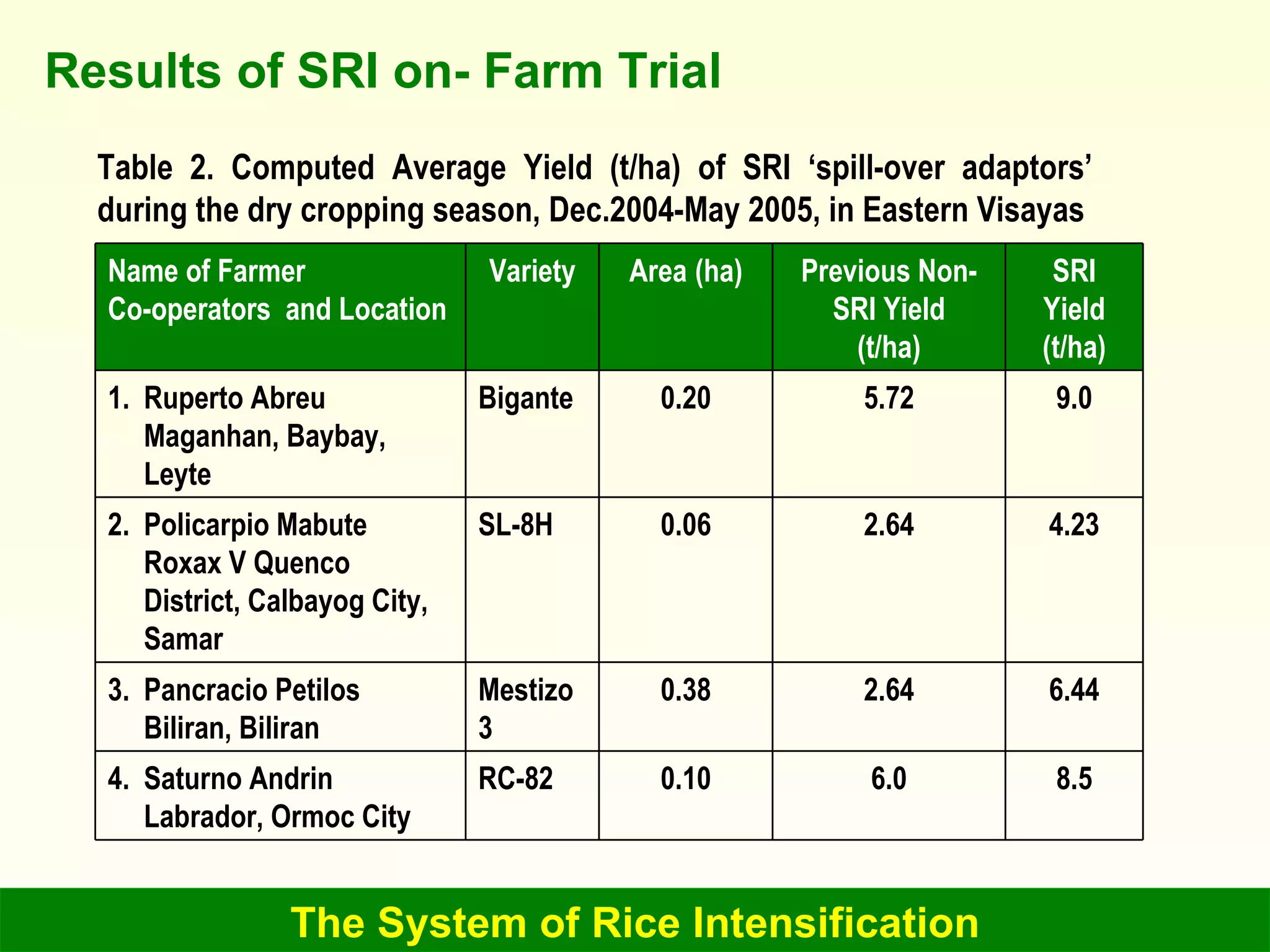 Results of SRI on- Farm Trial

Table 2. Computed Average Yield (t/ha) of SRI ‘spill-over adaptors’ during the dry cropping season, Dec.2004-May 2005, in Eastern Visayas

| Name of Farmer Co-operators and Location | Variety | Area (ha) | Previous Non-SRI Yield (t/ha) | SRI Yield (t/ha) |
|---|---|---|---|---|
| 1. Ruperto Abreu Maganhan, Baybay, Leyte | Bigante | 0.20 | 5.72 | 9.0 |
| 2. Policarpio Mabute Roxax V Quenco District, Calbayog City, Samar | SL-8H | 0.06 | 2.64 | 4.23 |
| 3. Pancracio Petilos Biliran, Biliran | Mestizo 3 | 0.38 | 2.64 | 6.44 |
| 4. Saturno Andrin Labrador, Ormoc City | RC-82 | 0.10 | 6.0 | 8.5 |

The System of Rice Intensification